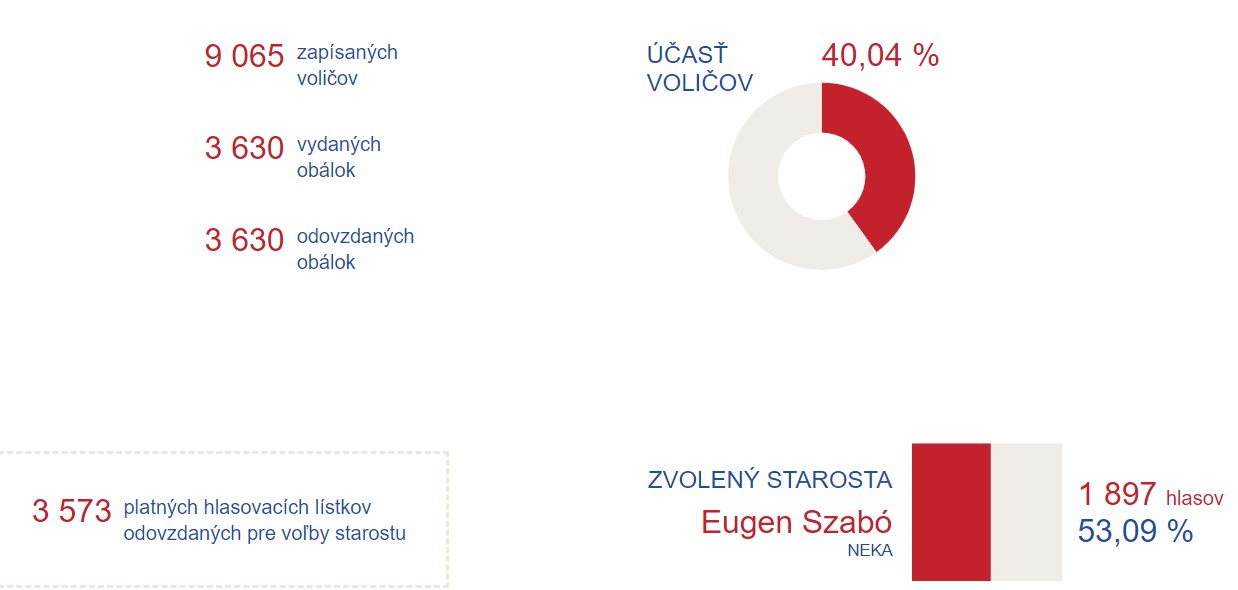 9 065 zapísaných voličov

3 630 vydaných obálok

3 630 odovzdaných obálok

ÚČASŤ VOLIČOV 40,04 %

3 573 platných hlasovacích lístkov odovzdaných pre voľby starostu

ZVOLENÝ STAROSTA
Eugen Szabó
NEKA

1 897 hlasov
53,09 %